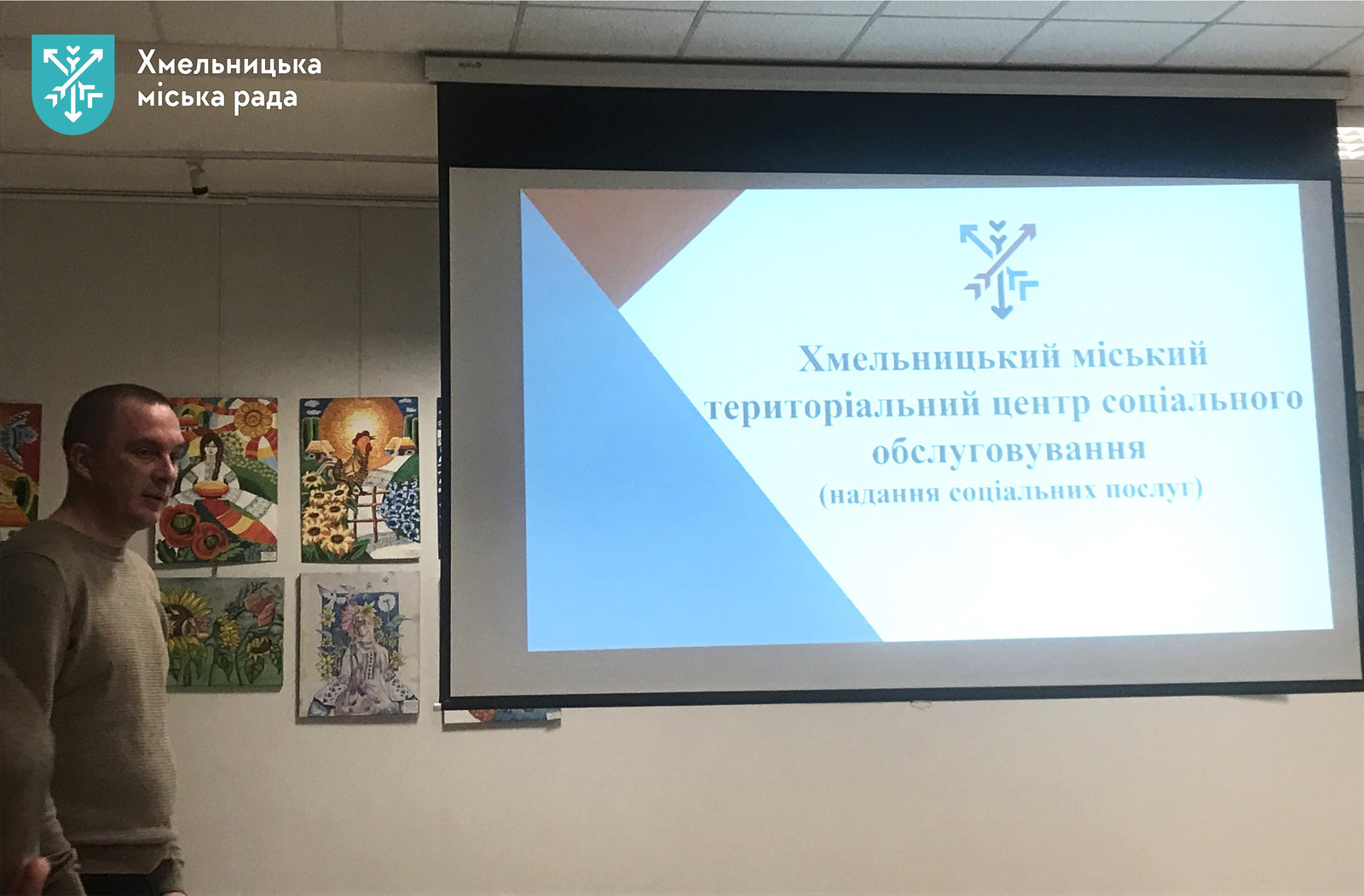 Хмельницька міська рада

Хмельницький міський територіальний центр соціального обслуговування (надання соціальних послуг)